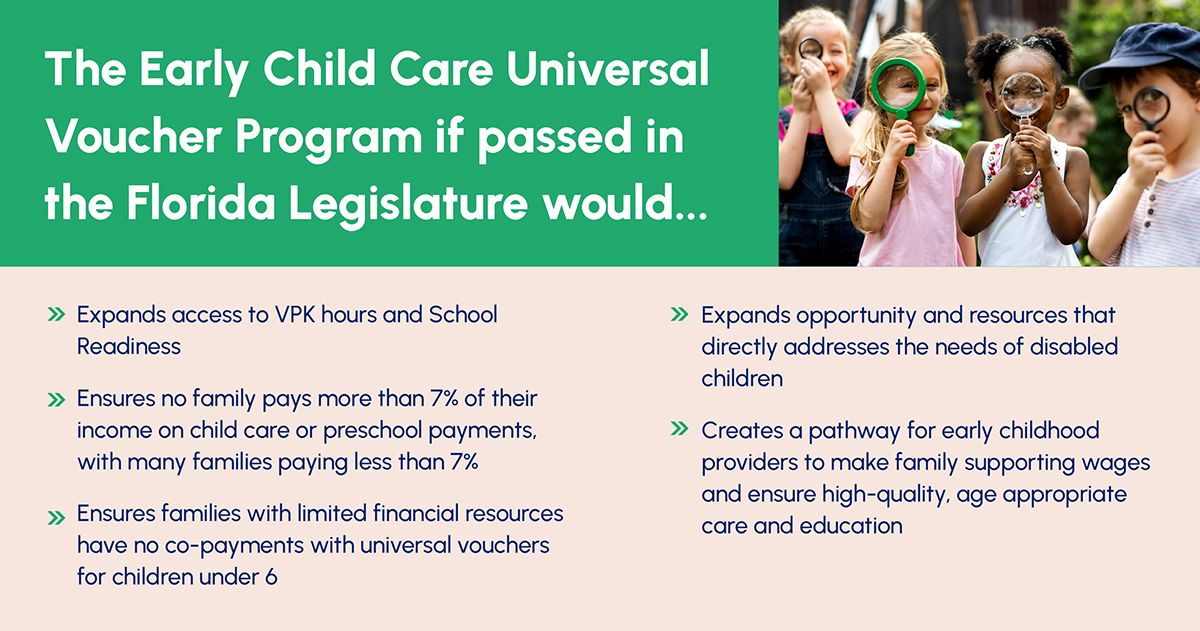 The Early Child Care Universal Voucher Program if passed in the Florida Legislature would...

» Expands access to VPK hours and School Readiness

» Ensures no family pays more than 7% of their income on child care or preschool payments, with many families paying less than 7%

» Ensures families with limited financial resources have no co-payments with universal vouchers for children under 6

» Expands opportunity and resources that directly addresses the needs of disabled children

» Creates a pathway for early childhood providers to make family supporting wages and ensure high-quality, age appropriate care and education